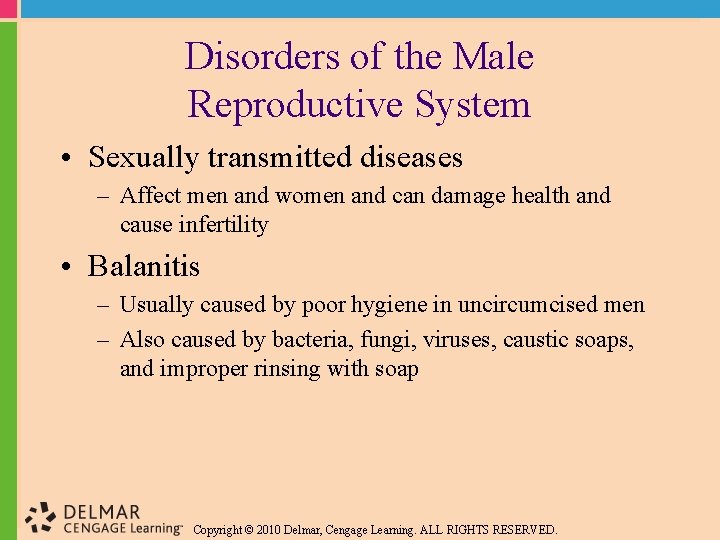 Disorders of the Male Reproductive System

• Sexually transmitted diseases
– Affect men and women and can damage health and cause infertility

• Balanitis
– Usually caused by poor hygiene in uncircumcised men
– Also caused by bacteria, fungi, viruses, caustic soaps, and improper rinsing with soap

DELMAR CENGAGE Learning™ Copyright © 2010 Delmar, Cengage Learning. ALL RIGHTS RESERVED.